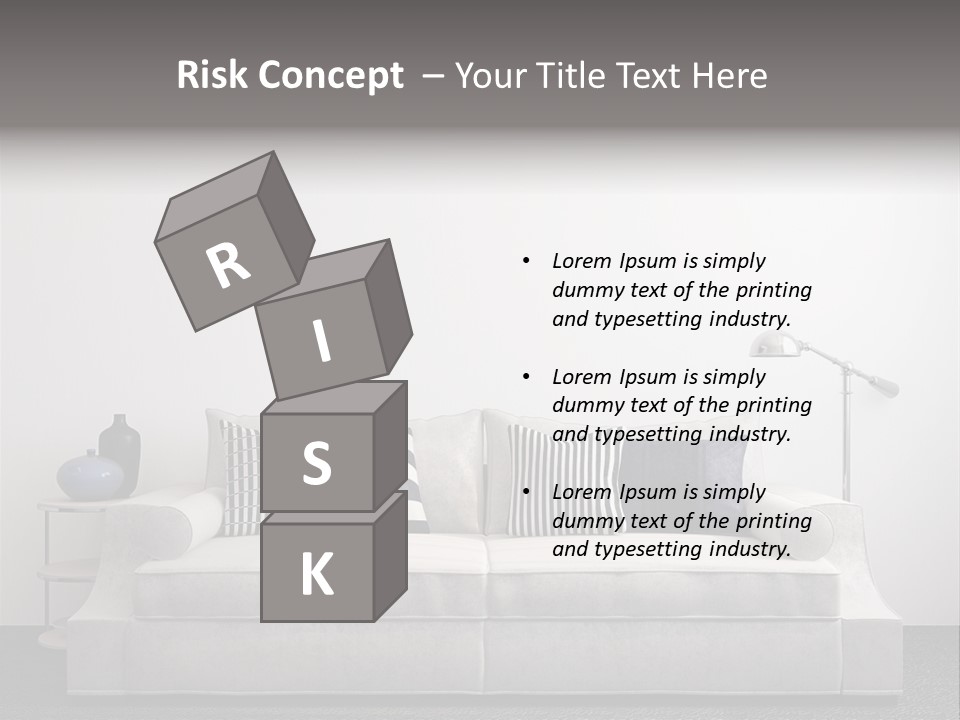 Risk Concept – Your Title Text Here

R
I
S
K

• Lorem Ipsum is simply dummy text of the printing and typesetting industry.

• Lorem Ipsum is simply dummy text of the printing and typesetting industry.

• Lorem Ipsum is simply dummy text of the printing and typesetting industry.